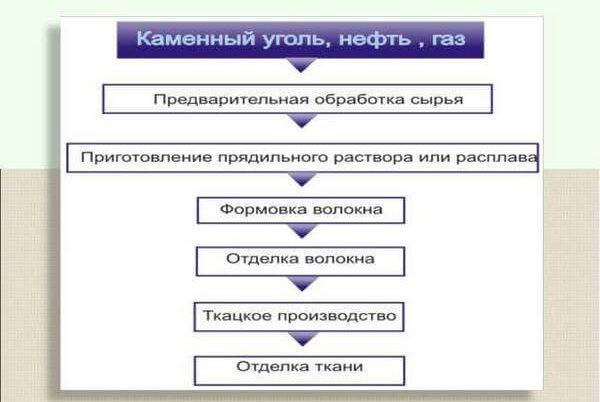 Каменный уголь, нефть , газ

Предварительная обработка сырья

Приготовление прядильного раствора или расплава

Формовка волокна

Отделка волокна

Ткацкое производство

Отделка ткани